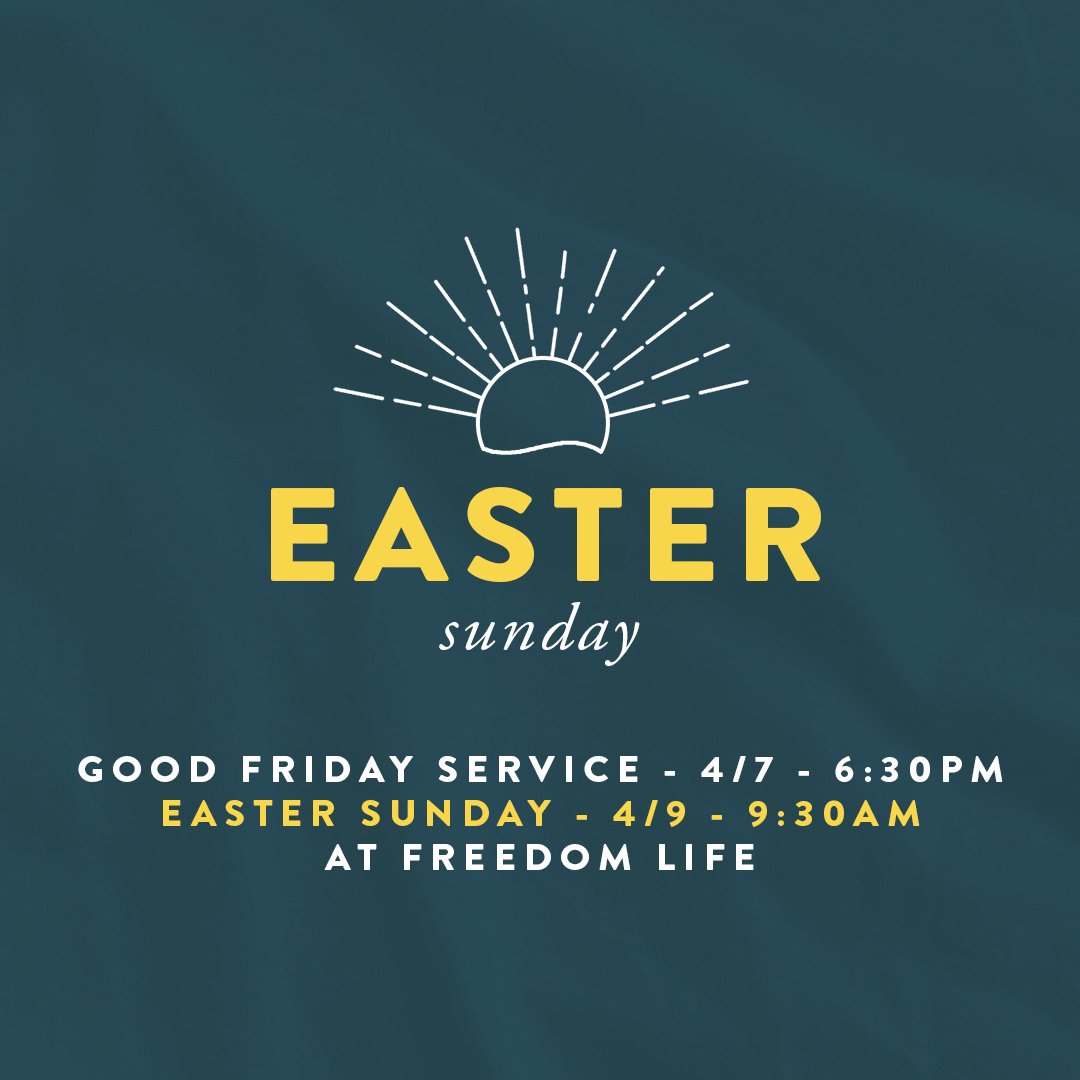 EASTER
sunday

GOOD FRIDAY SERVICE - 4/7 - 6:30PM
EASTER SUNDAY - 4/9 - 9:30AM
AT FREEDOM LIFE